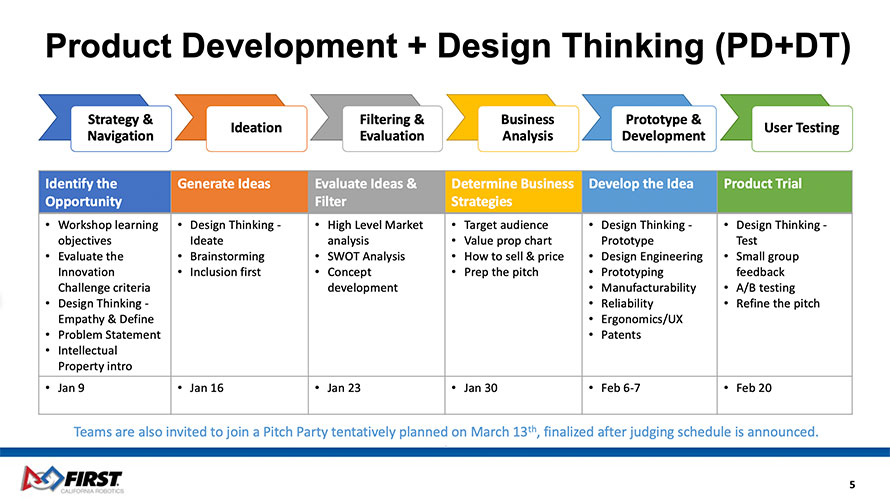 Product Development + Design Thinking (PD+DT)

Strategy & Navigation

Ideation

Filtering & Evaluation

Business Analysis

Prototype & Development

User Testing

| Identify the Opportunity | Generate Ideas | Evaluate Ideas & Filter | Determine Business Strategies | Develop the Idea | Product Trial |
|---|---|---|---|---|---|
| • Workshop learning objectives • Evaluate the Innovation Challenge criteria • Design Thinking - Empathy & Define • Problem Statement • Intellectual Property intro | • Design Thinking - Ideate • Brainstorming • Inclusion first | • High Level Market analysis • SWOT Analysis • Concept development | • Target audience • Value prop chart • How to sell & price • Prep the pitch | • Design Thinking - Prototype • Design Engineering • Prototyping • Manufacturability • Reliability • Ergonomics/UX • Patents | • Design Thinking - Test • Small group feedback • A/B testing • Refine the pitch |
| • Jan 9 | • Jan 16 | • Jan 23 | • Jan 30 | • Feb 6-7 | • Feb 20 |

Teams are also invited to join a Pitch Party tentatively planned on March 13$^{th}$, finalized after judging schedule is announced.

FIRST CALIFORNIA ROBOTICS

5